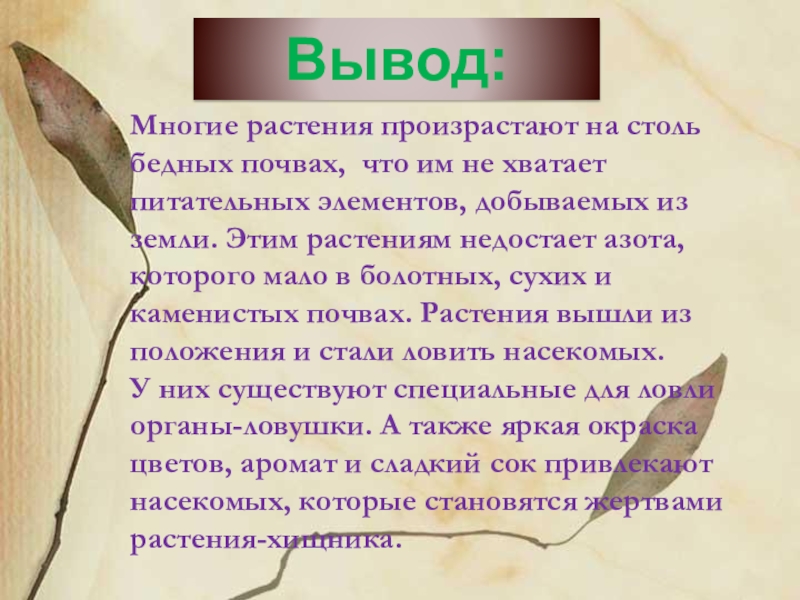 Вывод:

Многие растения произрастают на столь бедных почвах, что им не хватает питательных элементов, добываемых из земли. Этим растениям недостает азота, которого мало в болотных, сухих и каменистых почвах. Растения вышли из положения и стали ловить насекомых.
У них существуют специальные для ловли органы-ловушки. А также яркая окраска цветов, аромат и сладкий сок привлекают насекомых, которые становятся жертвами растения-хищника.